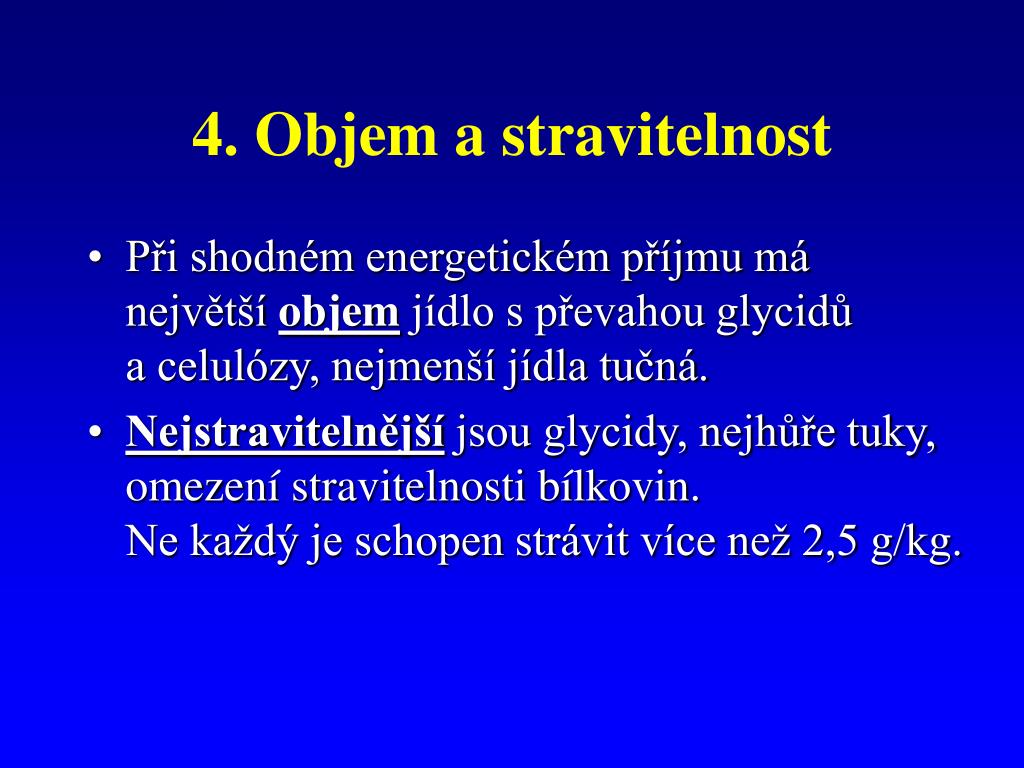 4. Objem a stravitelnost

• Při shodném energetickém příjmu má největší objem jídlo s převahou glycidů a celulózy, nejmenší jídla tučná.

• Nejstravitelnější jsou glycidy, nejhůře tuky, omezení stravitelnosti bílkovin.
Ne každý je schopen strávit více než 2,5 g/kg.